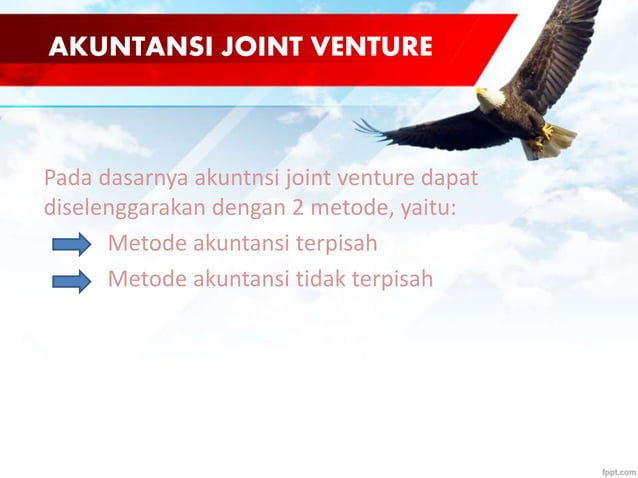 AKUNTANSI JOINT VENTURE

Pada dasarnya akuntnsi joint venture dapat diselenggarakan dengan 2 metode, yaitu:

Metode akuntansi terpisah

Metode akuntansi tidak terpisah

fppt.com